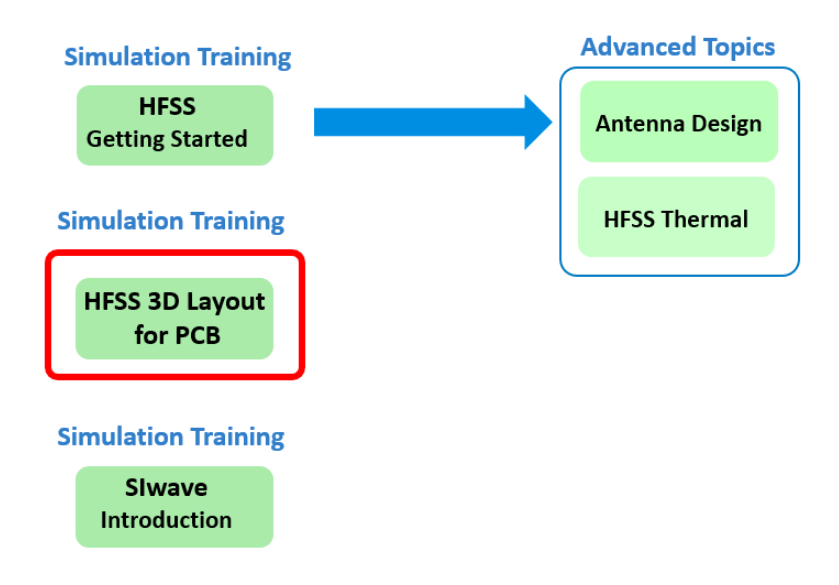 Simulation Training

HFSS
Getting Started

Simulation Training

HFSS 3D Layout for PCB

Simulation Training

SIwave
Introduction

Advanced Topics

Antenna Design

HFSS Thermal